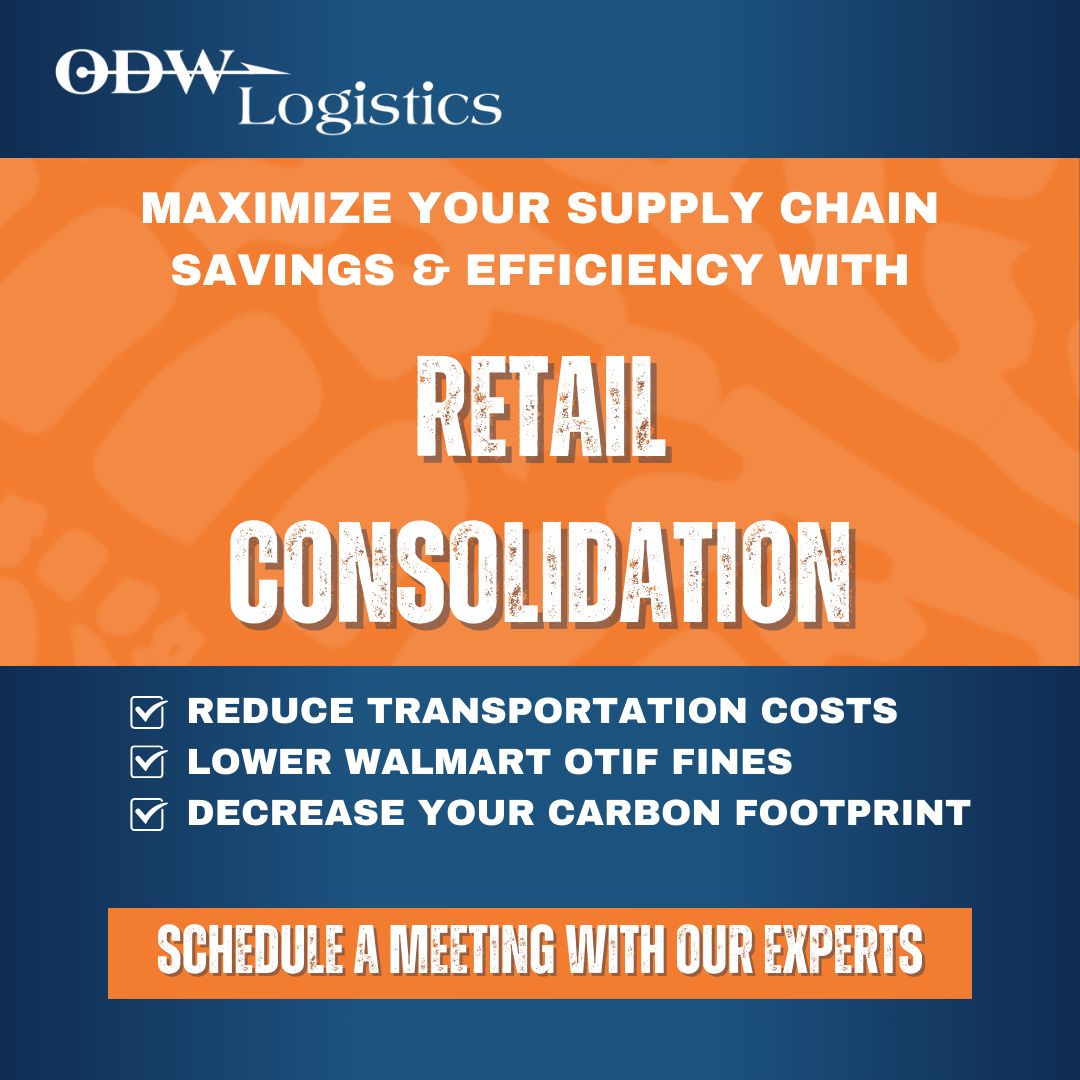 ODW Logistics

MAXIMIZE YOUR SUPPLY CHAIN SAVINGS & EFFICIENCY WITH

RETAIL CONSOLIDATION

☑ REDUCE TRANSPORTATION COSTS
☑ LOWER WALMART OTIF FINES
☑ DECREASE YOUR CARBON FOOTPRINT

SCHEDULE A MEETING WITH OUR EXPERTS